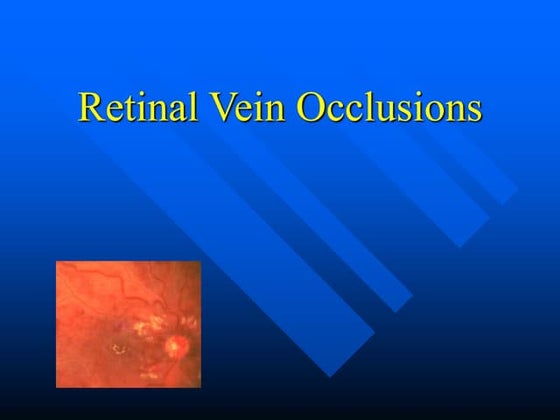 Retinal Vein Occlusions